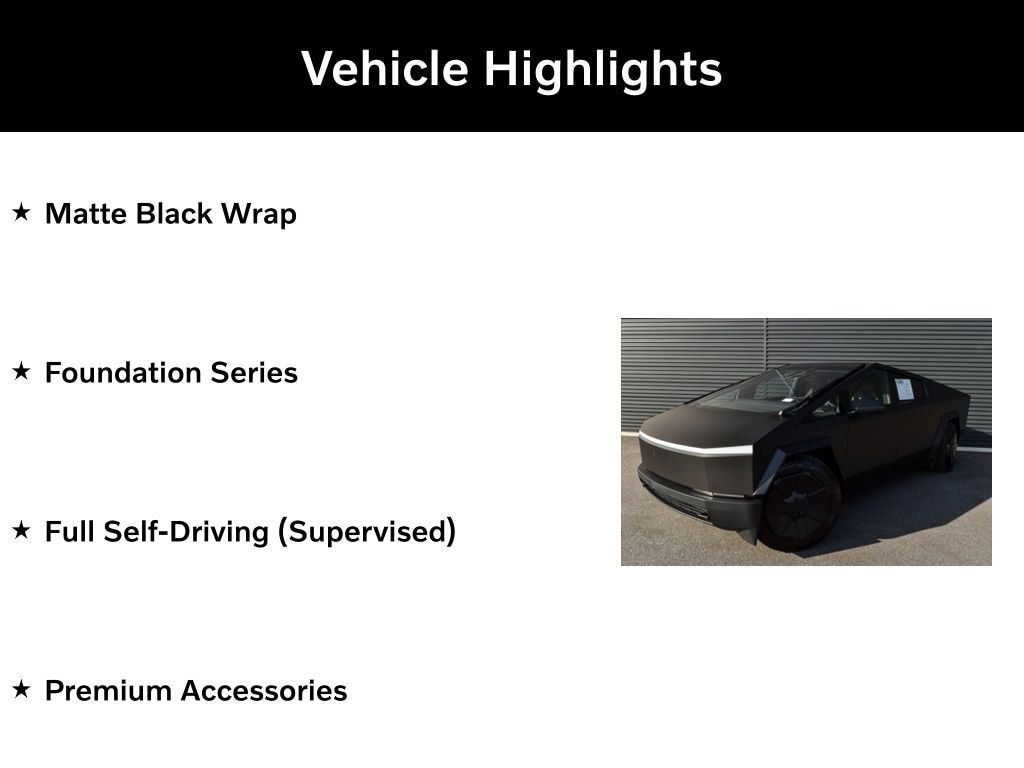 Vehicle Highlights

★ Matte Black Wrap

★ Foundation Series

★ Full Self-Driving (Supervised)

★ Premium Accessories